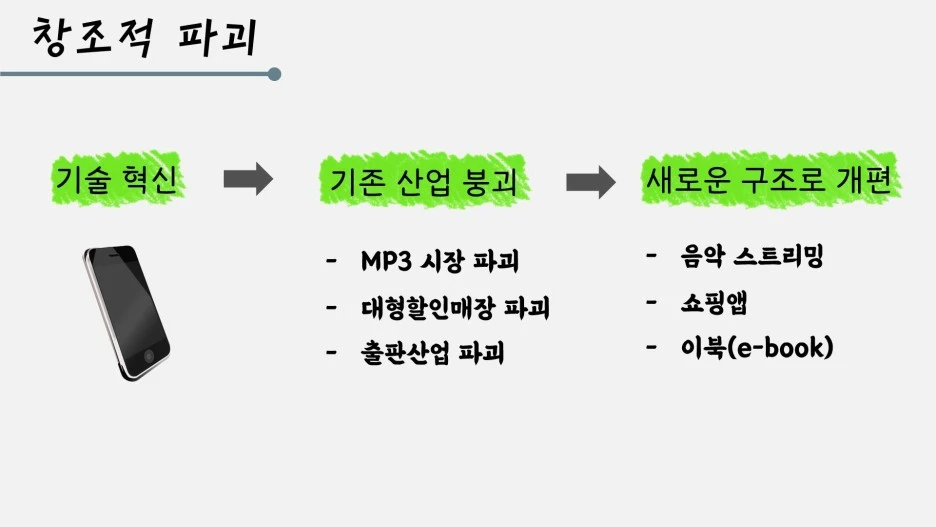 창조적 파괴

기술 혁신

기존 산업 붕괴

- MP3 시장 파괴
- 대형할인매장 파괴
- 출판산업 파괴

새로운 구조로 개편

- 음악 스트리밍
- 쇼핑앱
- 이북(e-book)